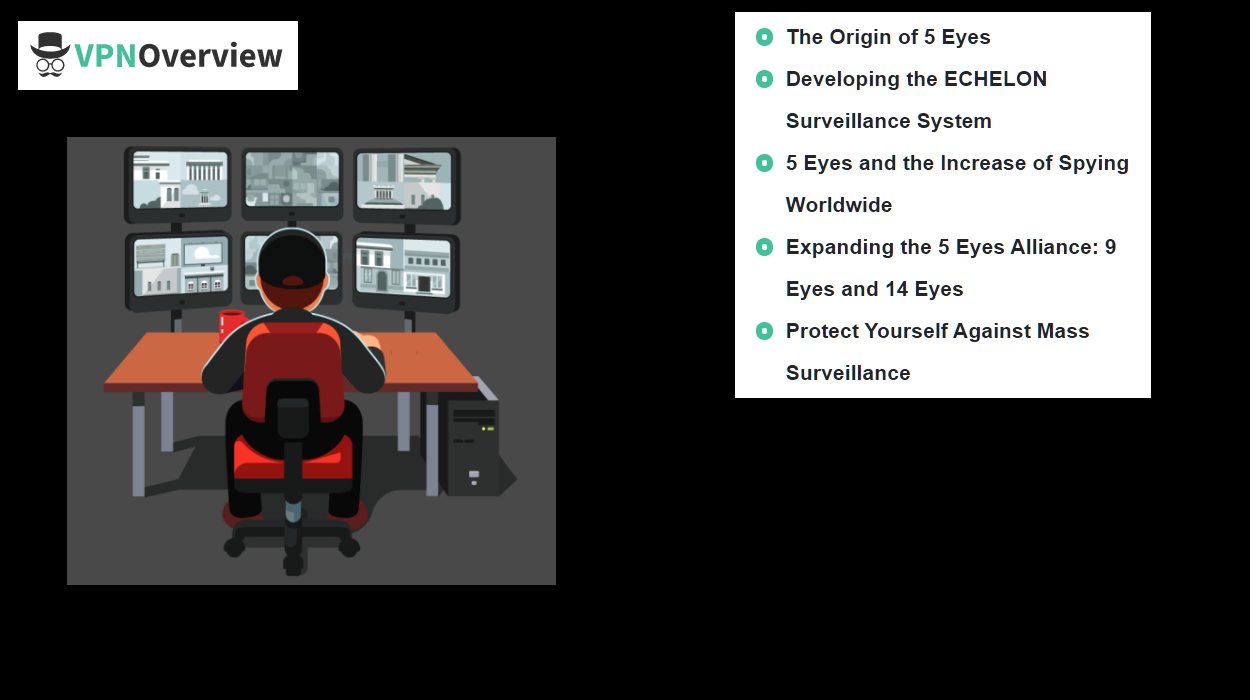 VPNOverview

The Origin of 5 Eyes
Developing the ECHELON Surveillance System
5 Eyes and the Increase of Spying Worldwide
Expanding the 5 Eyes Alliance: 9 Eyes and 14 Eyes
Protect Yourself Against Mass Surveillance